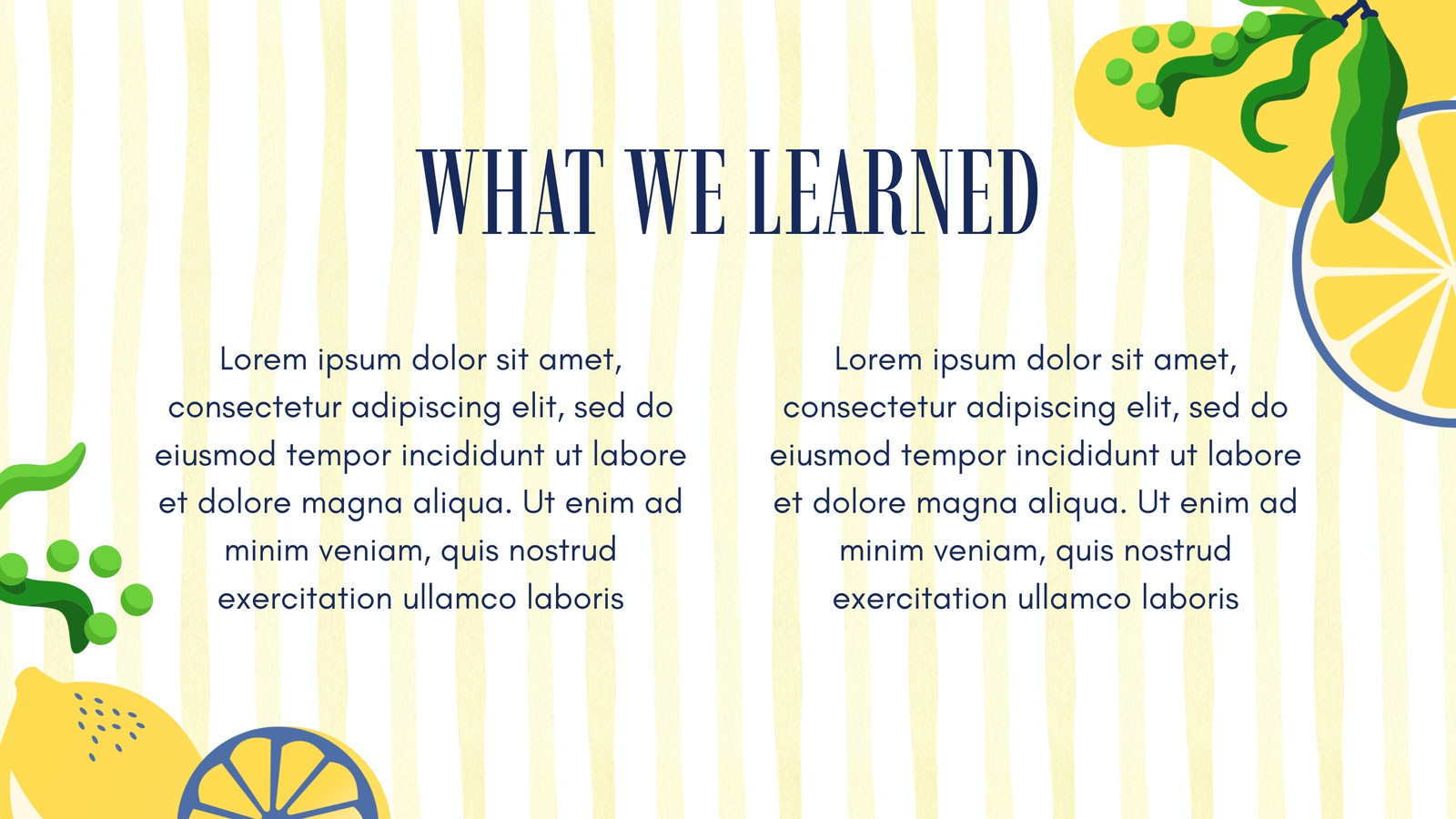 WHAT WE LEARNED

Lorem ipsum dolor sit amet, consectetur adipiscing elit, sed do eiusmod tempor incididunt ut labore et dolore magna aliqua. Ut enim ad minim veniam, quis nostrud exercitation ullamco laboris

Lorem ipsum dolor sit amet, consectetur adipiscing elit, sed do eiusmod tempor incididunt ut labore et dolore magna aliqua. Ut enim ad minim veniam, quis nostrud exercitation ullamco laboris